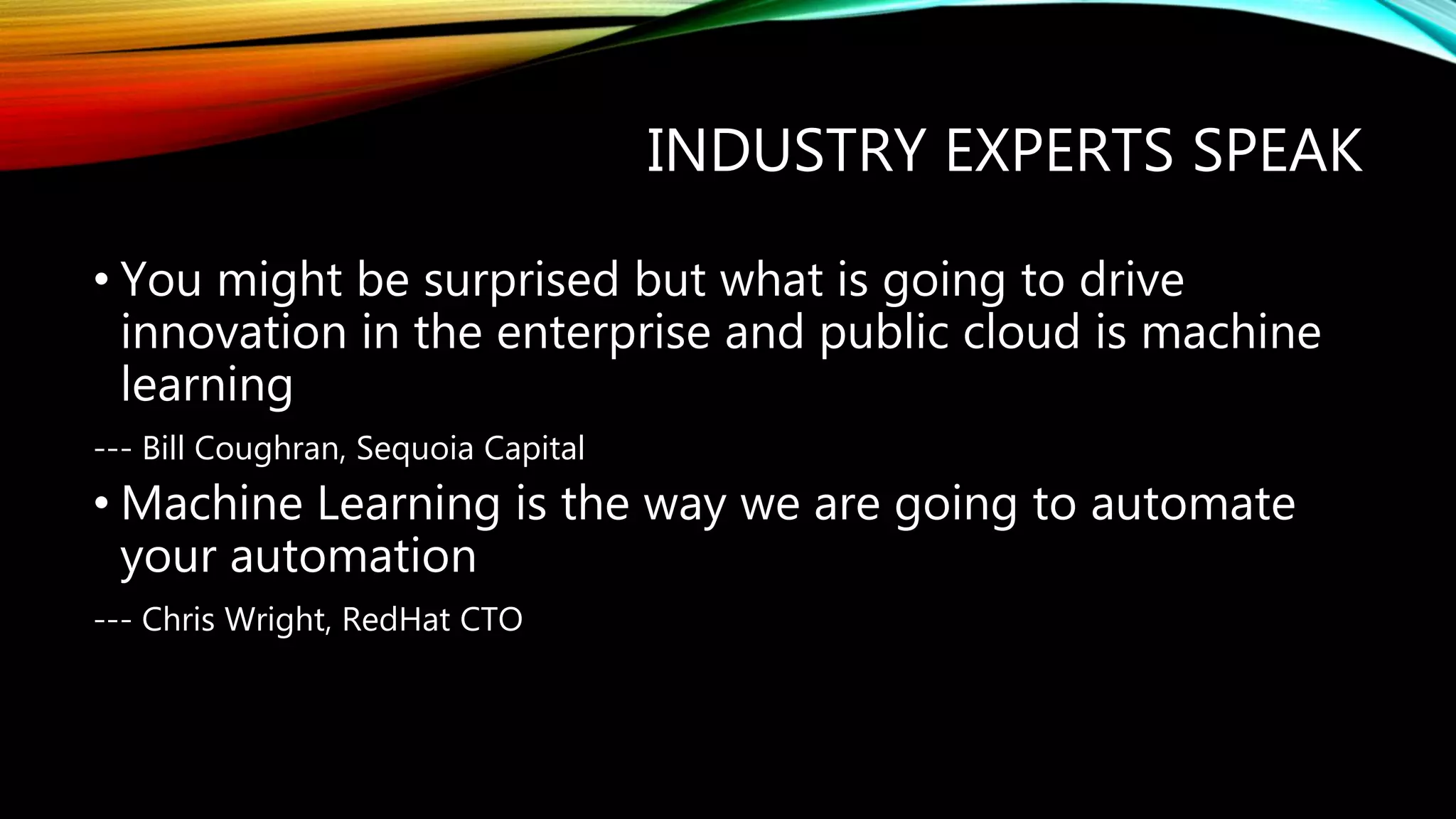 INDUSTRY EXPERTS SPEAK

• You might be surprised but what is going to drive innovation in the enterprise and public cloud is machine learning

--- Bill Coughran, Sequoia Capital

• Machine Learning is the way we are going to automate your automation

--- Chris Wright, RedHat CTO